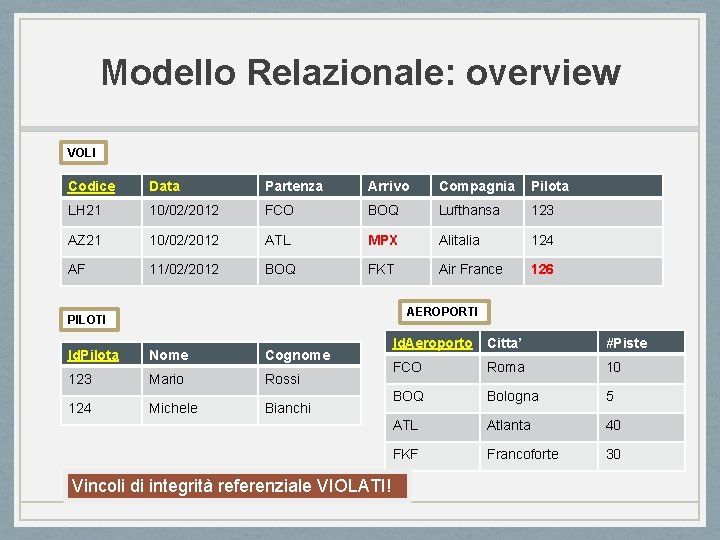 Modello Relazionale: overview

VOLI

| Codice | Data | Partenza | Arrivo | Compagnia | Pilota |
|---|---|---|---|---|---|
| LH21 | 10/02/2012 | FCO | BOQ | Lufthansa | 123 |
| AZ21 | 10/02/2012 | ATL | MPX | Alitalia | 124 |
| AF | 11/02/2012 | BOQ | FKT | Air France | 126 |

PILOTI

| IdPilota | Nome | Cognome |
|---|---|---|
| 123 | Mario | Rossi |
| 124 | Michele | Bianchi |

AEROPORTI

| IdAeroporto | Citta' | #Piste |
|---|---|---|
| FCO | Roma | 10 |
| BOQ | Bologna | 5 |
| ATL | Atlanta | 40 |
| FKF | Francoforte | 30 |

Vincoli di integrità referenziale VIOLATI!